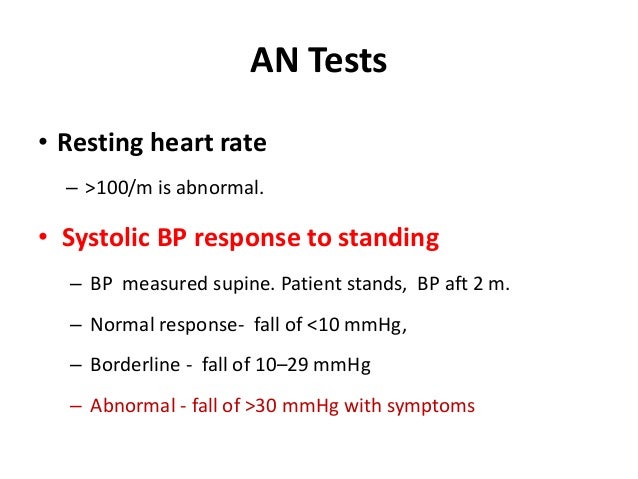 AN Tests

• Resting heart rate

– >100/m is abnormal.

• Systolic BP response to standing

– BP measured supine. Patient stands, BP aft 2 m.

– Normal response- fall of <10 mmHg,

– Borderline - fall of 10–29 mmHg

– Abnormal - fall of >30 mmHg with symptoms